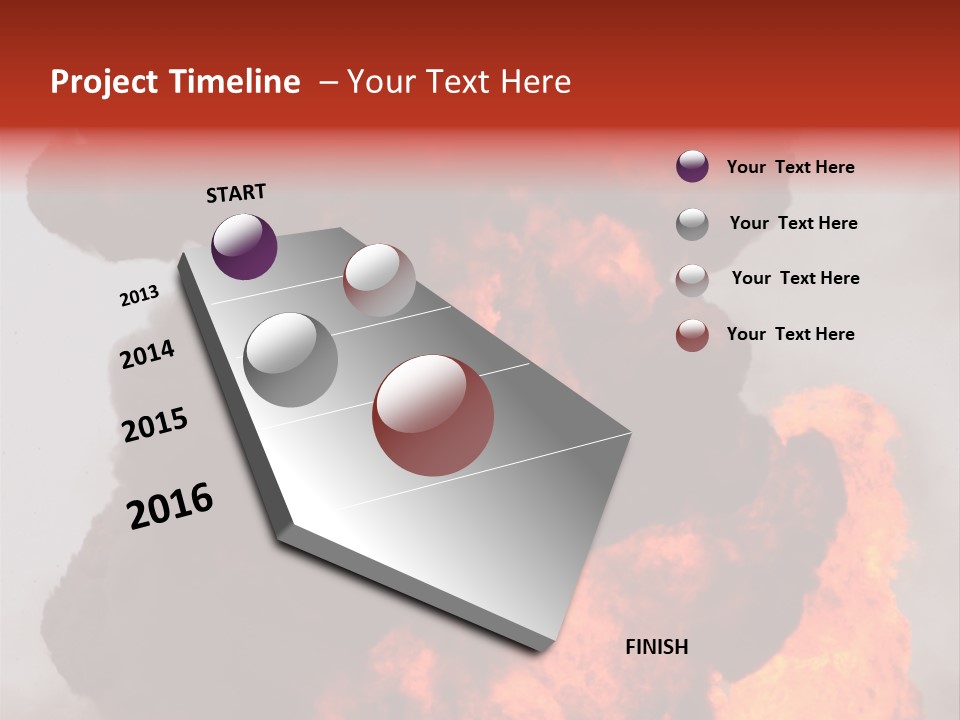 Project Timeline – Your Text Here

START

2013

2014

2015

2016

FINISH

Your Text Here

Your Text Here

Your Text Here

Your Text Here